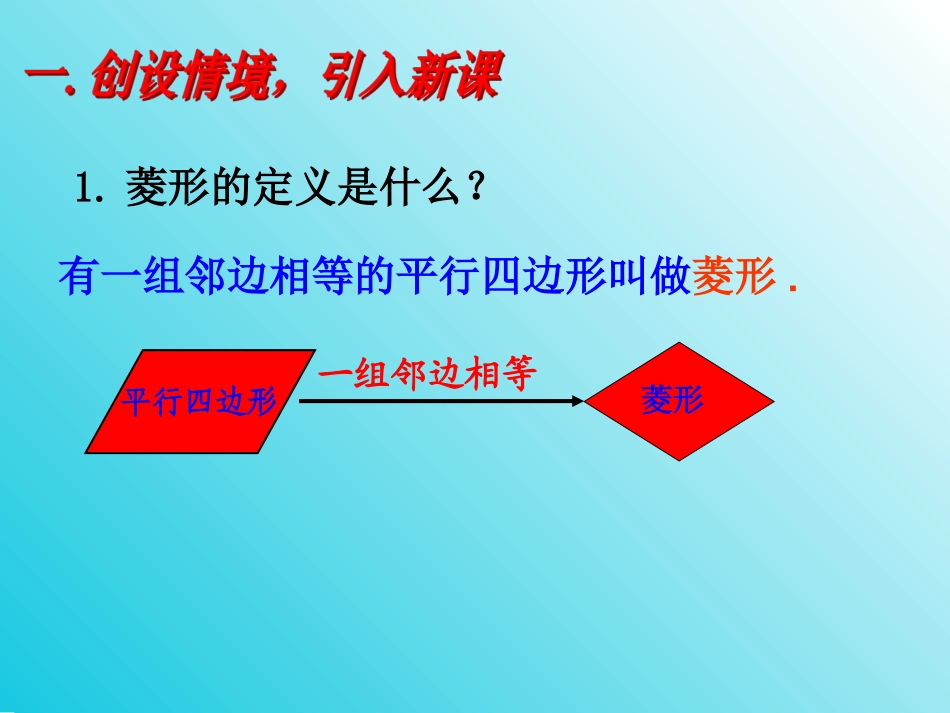 一. 创设情境，引入新课

1. 菱形的定义是什么？

有一组邻边相等的平行四边形叫做菱形 .

平行四边形

一组邻边相等

菱形